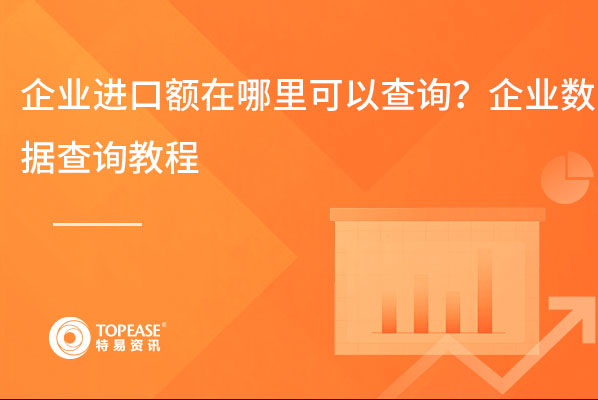 企业进口额在哪里可以查询？企业数据查询教程

TOPEASE®
特易资讯